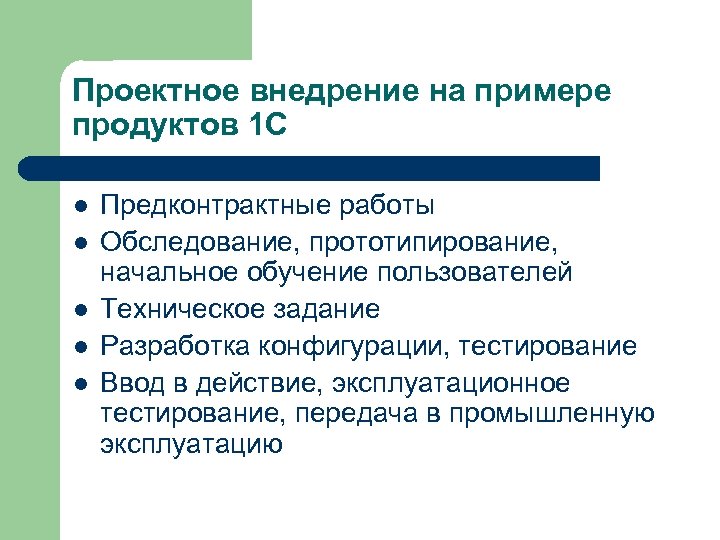 Проектное внедрение на примере продуктов 1С

- Предконтрактные работы
- Обследование, прототипирование, начальное обучение пользователей
- Техническое задание
- Разработка конфигурации, тестирование
- Ввод в действие, эксплуатационное тестирование, передача в промышленную эксплуатацию